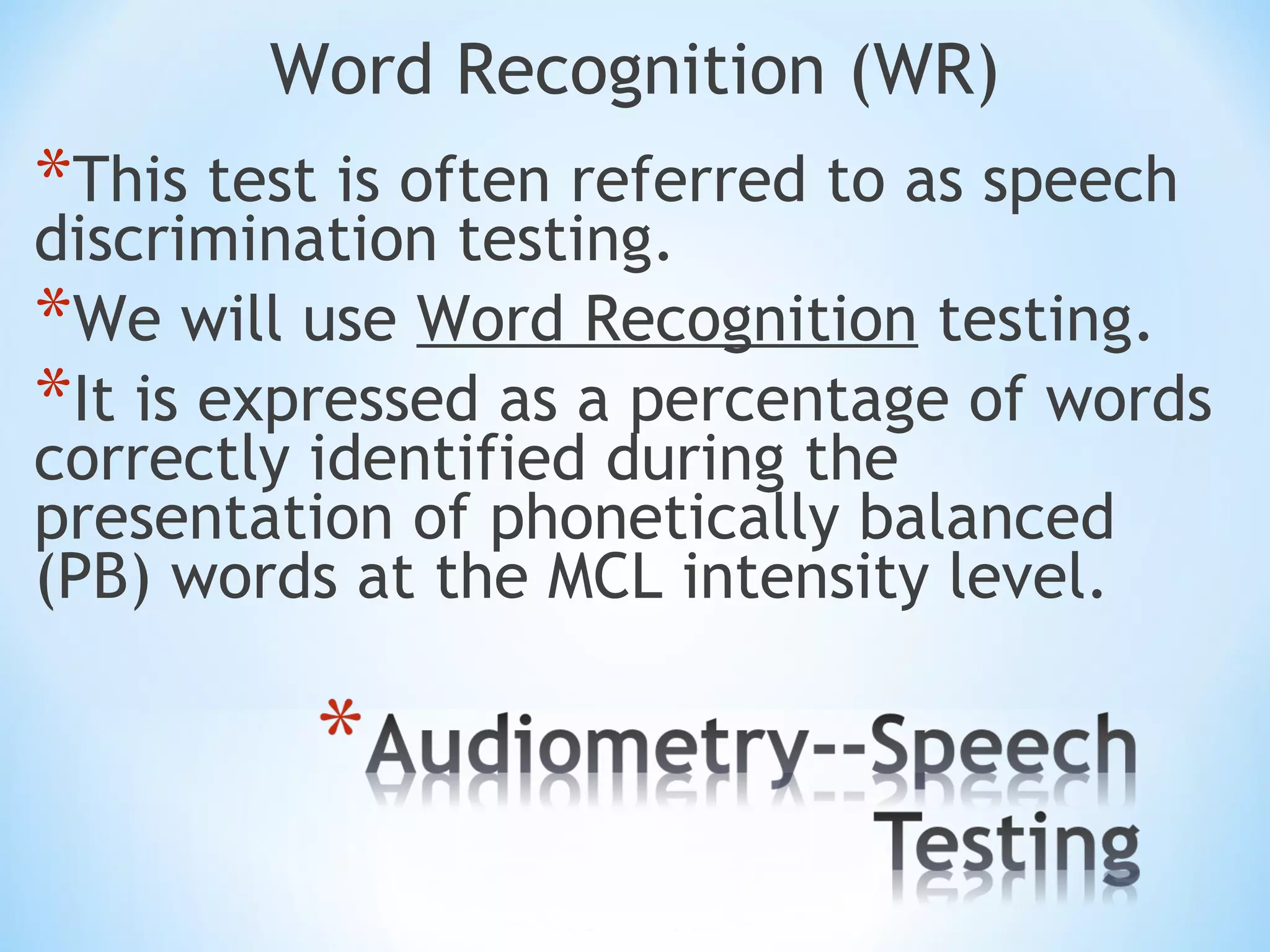 Word Recognition (WR)

*This test is often referred to as speech discrimination testing.

*We will use Word Recognition testing.

*It is expressed as a percentage of words correctly identified during the presentation of phonetically balanced (PB) words at the MCL intensity level.

*Audiometry--Speech Testing